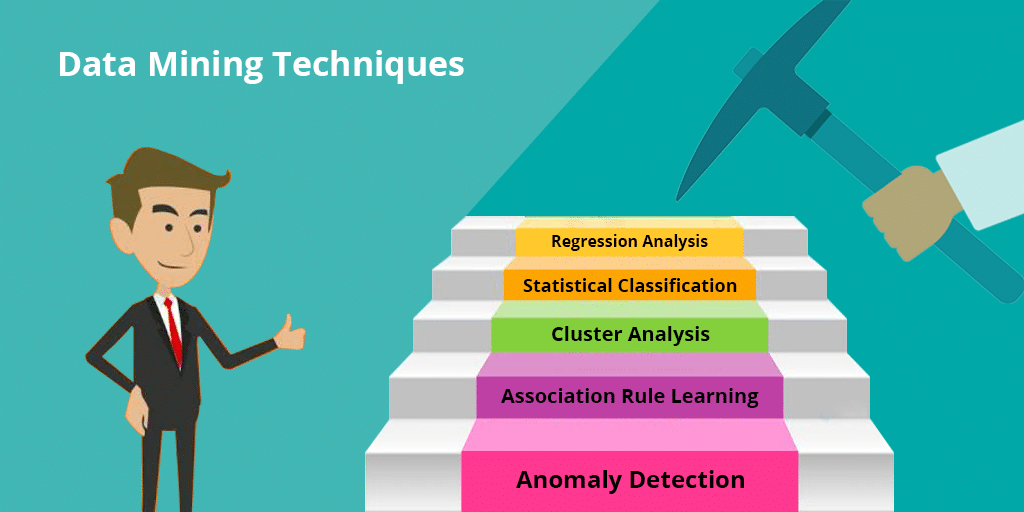 Data Mining Techniques

Regression Analysis

Statistical Classification

Cluster Analysis

Association Rule Learning

Anomaly Detection